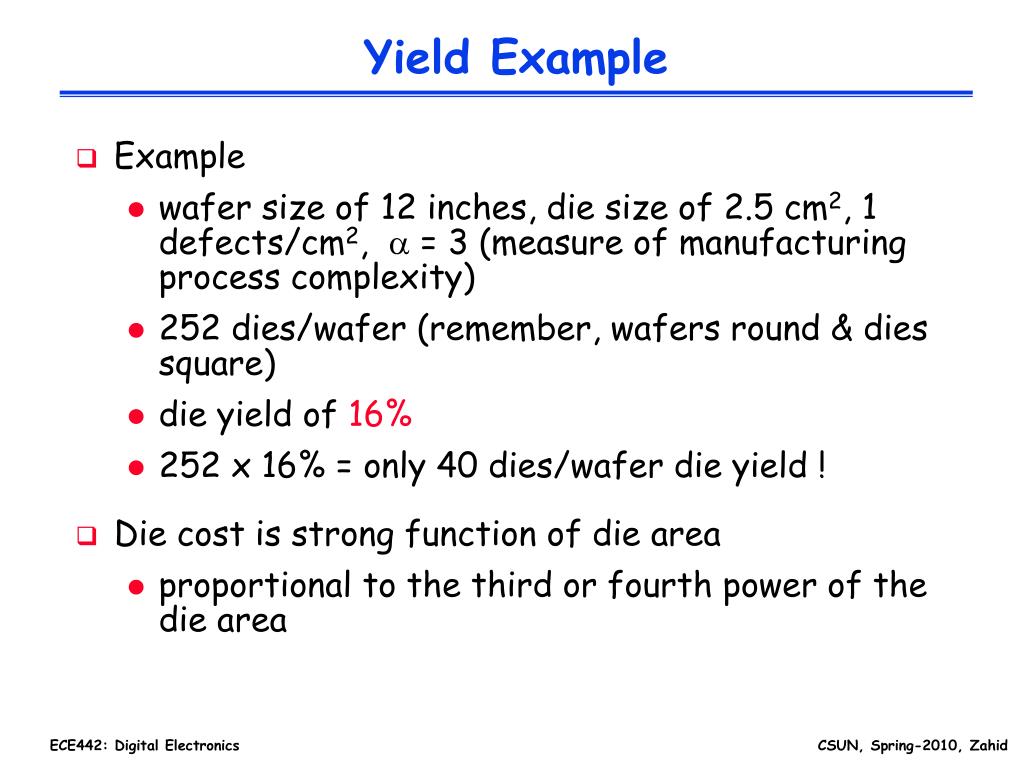 Yield Example

Example

wafer size of 12 inches, die size of 2.5 $cm^2$, 1 defects/$cm^2$, $\alpha$ = 3 (measure of manufacturing process complexity)

252 dies/wafer (remember, wafers round & dies square)

die yield of 16%

252 x 16% = only 40 dies/wafer die yield !

Die cost is strong function of die area

proportional to the third or fourth power of the die area

ECE442: Digital Electronics

CSUN, Spring-2010, Zahid